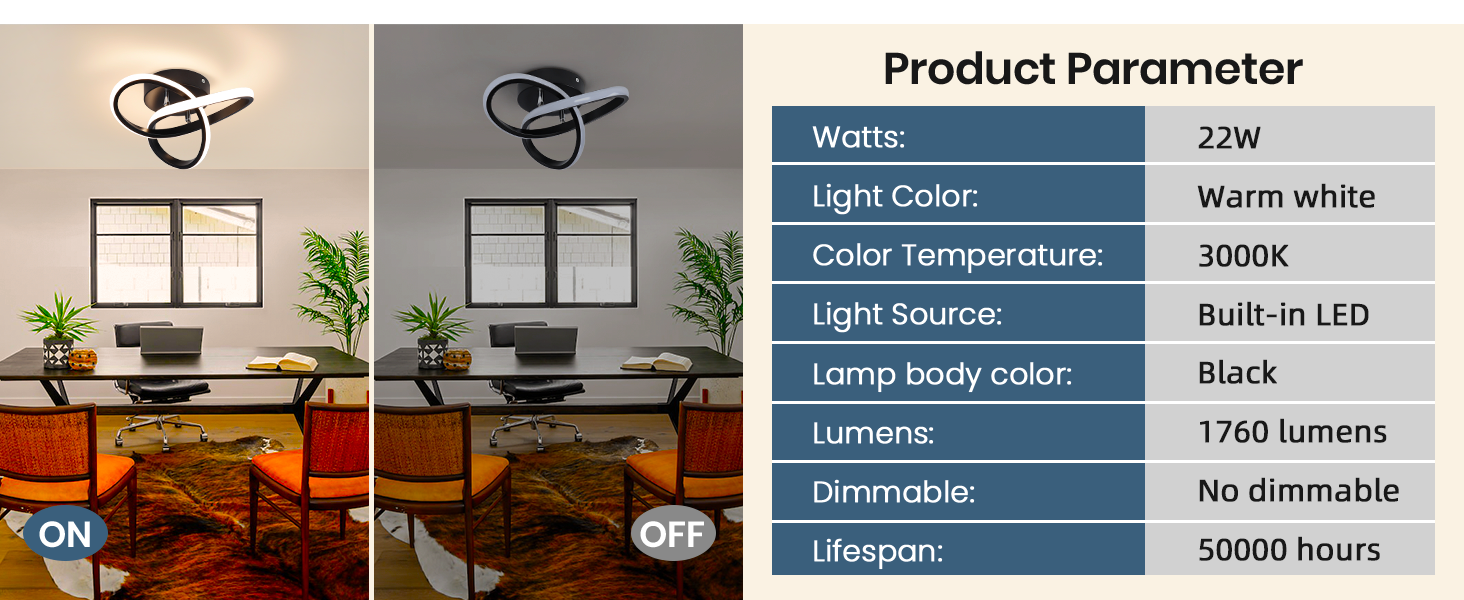 ON

OFF

Product Parameter

| Watts: | 22W |
|---|---|
| Light Color: | Warm white |
| Color Temperature: | 3000K |
| Light Source: | Built-in LED |
| Lamp body color: | Black |
| Lumens: | 1760 lumens |
| Dimmable: | No dimmable |
| Lifespan: | 50000 hours |